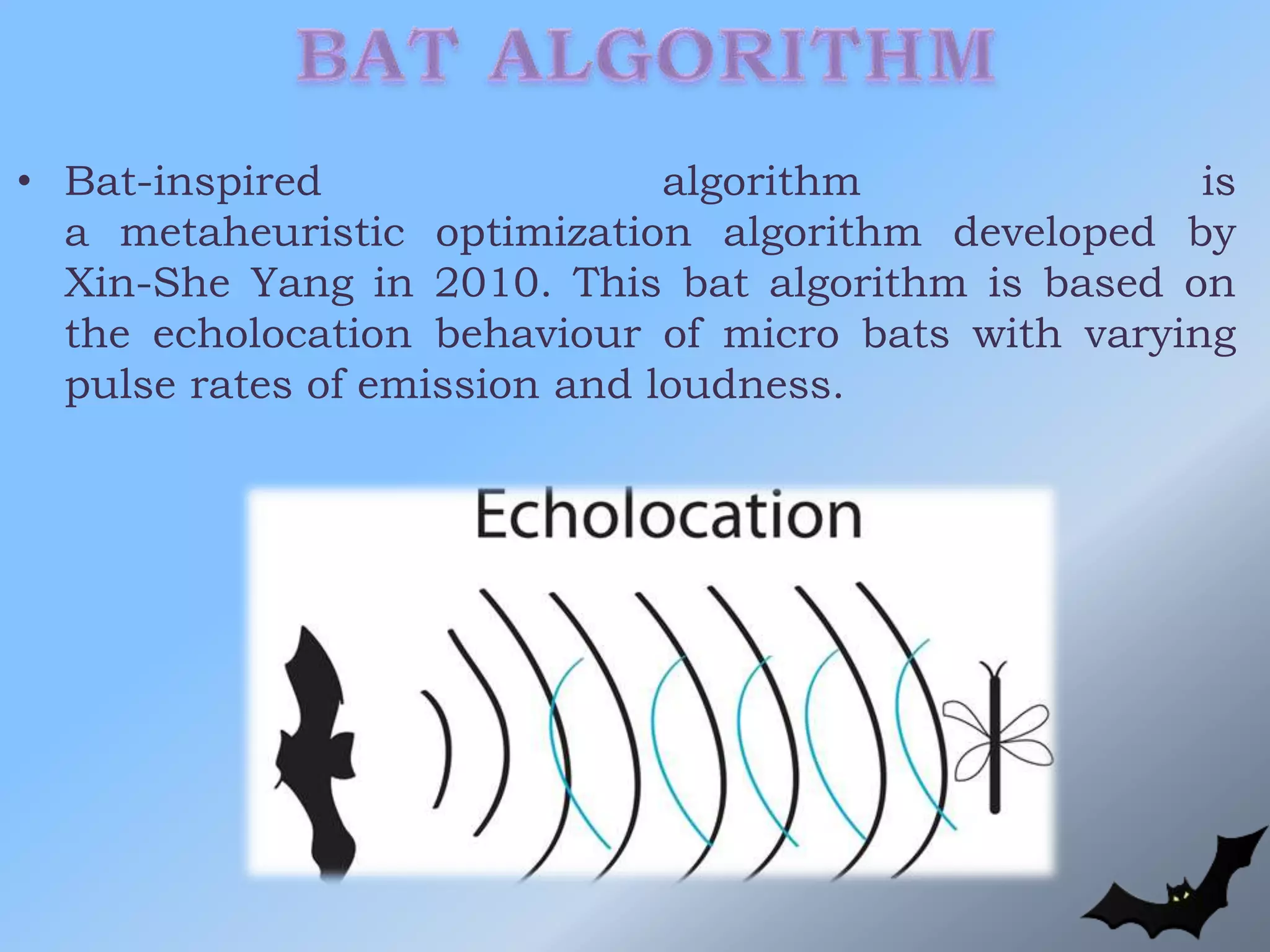 BAT ALGORITHM

• Bat-inspired algorithm is a metaheuristic optimization algorithm developed by Xin-She Yang in 2010. This bat algorithm is based on the echolocation behaviour of micro bats with varying pulse rates of emission and loudness.

Echolocation